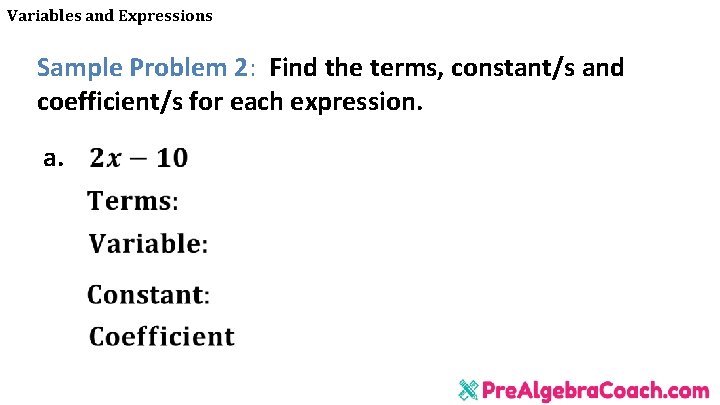 Variables and Expressions

Sample Problem 2: Find the terms, constant/s and coefficient/s for each expression.

a. $2x - 10$

Terms:

Variable:

Constant:

Coefficient

PreAlgebraCoach.com